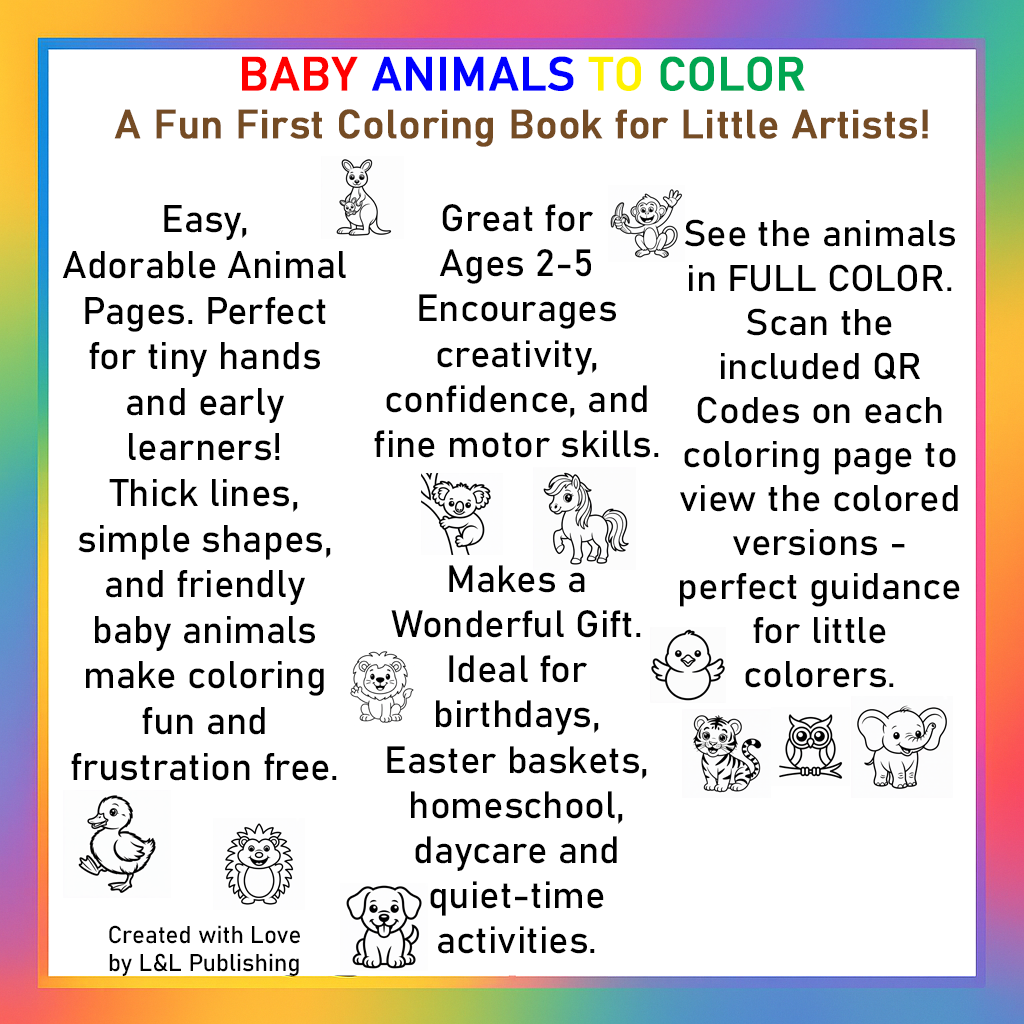 BABY ANIMALS TO COLOR
A Fun First Coloring Book for Little Artists!

Easy, Adorable Animal Pages. Perfect for tiny hands and early learners! Thick lines, simple shapes, and friendly baby animals make coloring fun and frustration free.

Created with Love by L&L Publishing

Great for Ages 2-5 Encourages creativity, confidence, and fine motor skills.

Makes a Wonderful Gift. Ideal for birthdays, Easter baskets, homeschool, daycare and quiet-time activities.

See the animals in FULL COLOR. Scan the included QR Codes on each coloring page to view the colored versions - perfect guidance for little colorers.